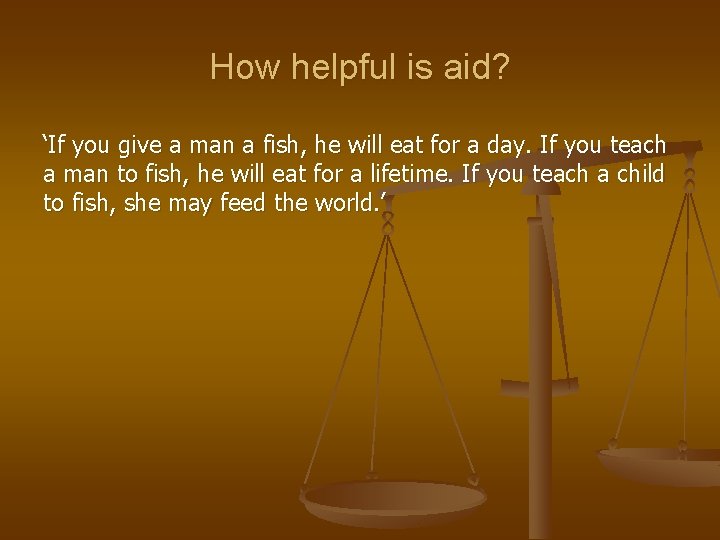 How helpful is aid?

‘If you give a man a fish, he will eat for a day. If you teach a man to fish, he will eat for a lifetime. If you teach a child to fish, she may feed the world.’